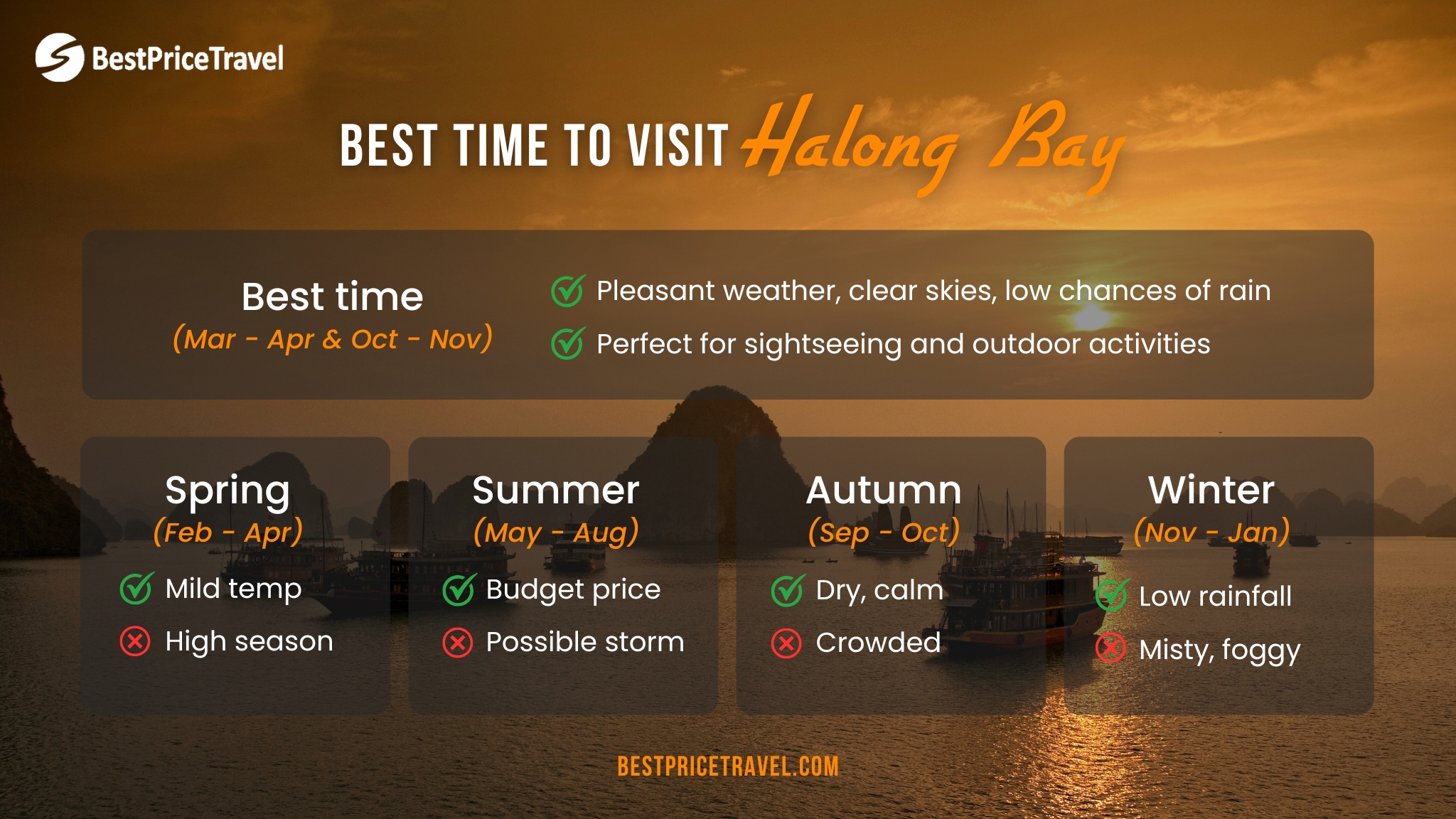 BestPriceTravel

BEST TIME TO VISIT Halong Bay

Best time
(Mar - Apr & Oct - Nov)

Pleasant weather, clear skies, low chances of rain
Perfect for sightseeing and outdoor activities

Spring
(Feb - Apr)
Mild temp
High season

Summer
(May - Aug)
Budget price
Possible storm

Autumn
(Sep - Oct)
Dry, calm
Crowded

Winter
(Nov - Jan)
Low rainfall
Misty, foggy

BESTPRICETRAVEL.COM